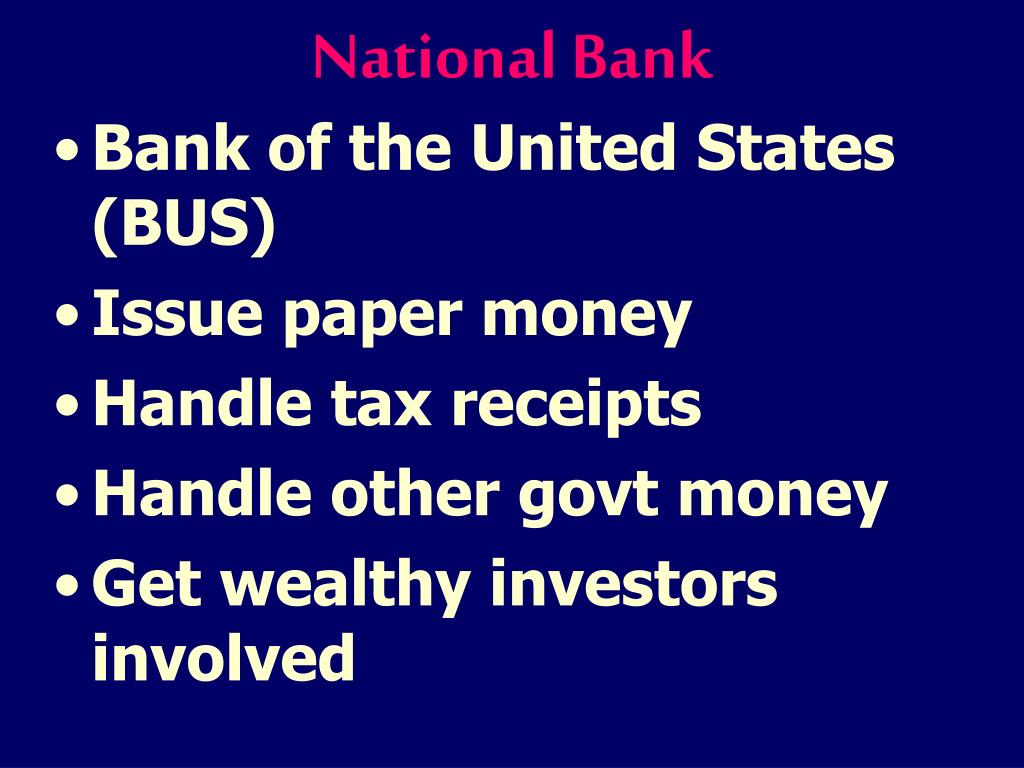 National Bank

• Bank of the United States (BUS)
• Issue paper money
• Handle tax receipts
• Handle other govt money
• Get wealthy investors involved